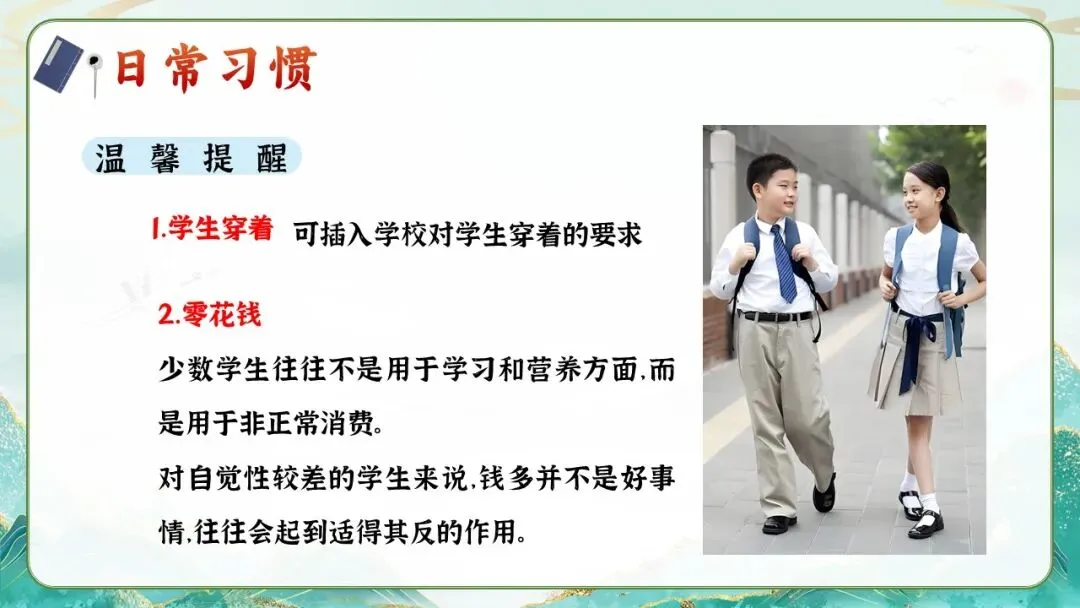 日常习惯

温馨提醒

1.学生穿着 可插入学校对学生穿着的要求

2.零花钱

少数学生往往不是用于学习和营养方面,而是用于非正常消费。

对自觉性较差的学生来说,钱多并不是好事情,往往会起到适得其反的作用。